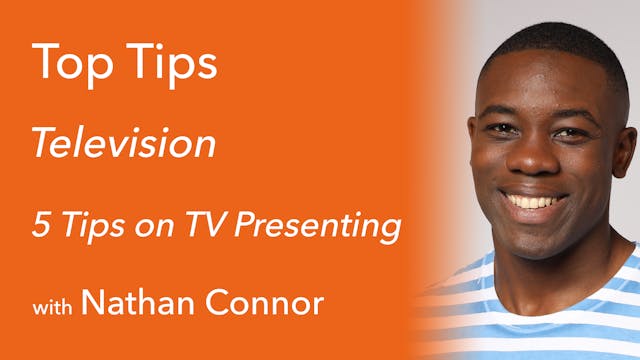 Top Tips

Television

5 Tips on TV Presenting

with Nathan Connor